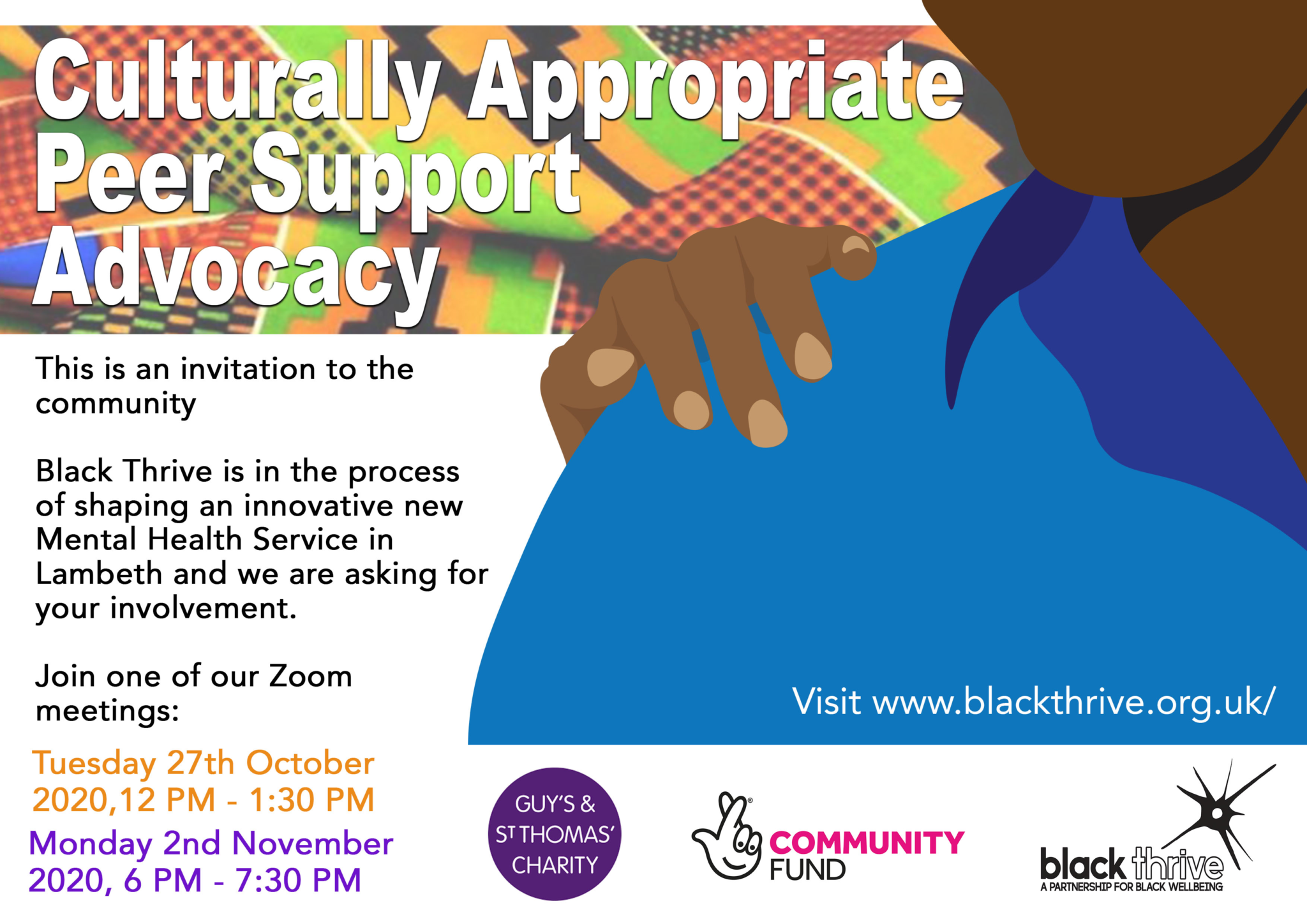 Culturally Appropriate Peer Support Advocacy

This is an invitation to the community

Black Thrive is in the process of shaping an innovative new Mental Health Service in Lambeth and we are asking for your involvement.

Join one of our Zoom meetings:

Tuesday 27th October 2020,12 PM - 1:30 PM
Monday 2nd November 2020, 6 PM - 7:30 PM

Visit www.blackthrive.org.uk/

GUY'S & ST THOMAS' CHARITY

COMMUNITY FUND

black thrive
A PARTNERSHIP FOR BLACK WELLBEING